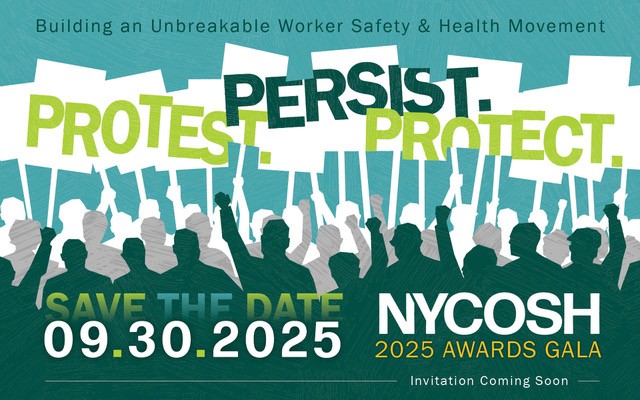 Building an Unbreakable Worker Safety & Health Movement

PROTEST. PERSIST. PROTECT.

SAVE THE DATE
09.30.2025

NYCOSH
2025 AWARDS GALA

Invitation Coming Soon